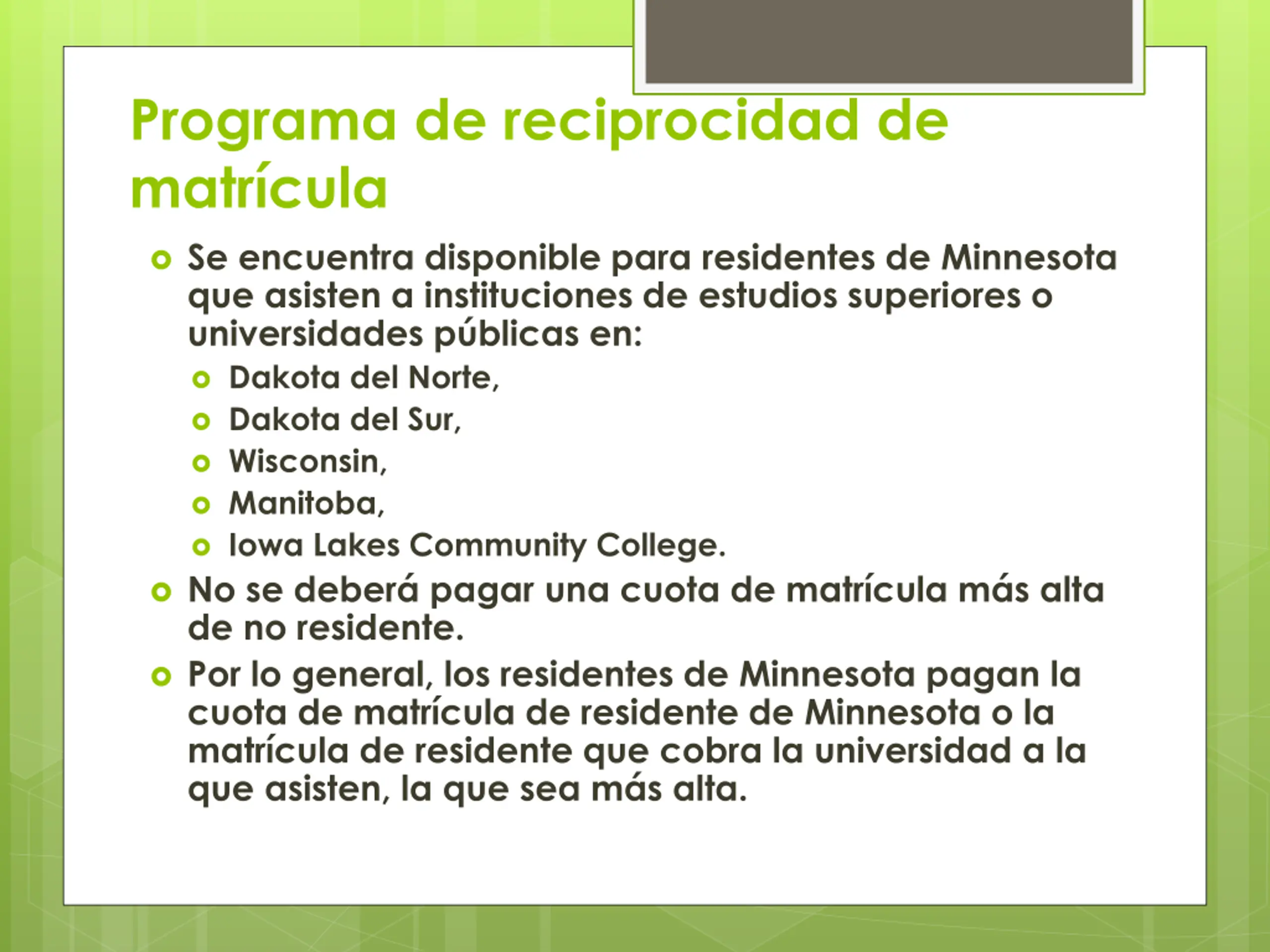 Programa de reciprocidad de matrícula

Se encuentra disponible para residentes de Minnesota que asisten a instituciones de estudios superiores o universidades públicas en:

Dakota del Norte,

Dakota del Sur,

Wisconsin,

Manitoba,

Iowa Lakes Community College.

No se deberá pagar una cuota de matrícula más alta de no residente.

Por lo general, los residentes de Minnesota pagan la cuota de matrícula de residente de Minnesota o la matrícula de residente que cobra la universidad a la que asisten, la que sea más alta.